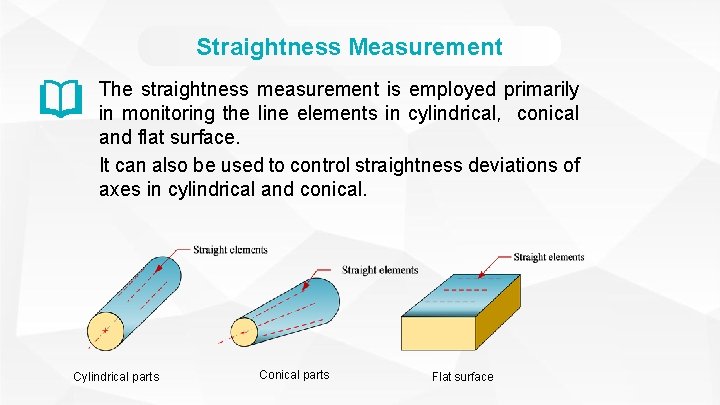 Straightness Measurement

The straightness measurement is employed primarily in monitoring the line elements in cylindrical, conical and flat surface.

It can also be used to control straightness deviations of axes in cylindrical and conical.

Straight elements

Straight elements

Straight elements

Cylindrical parts

Conical parts

Flat surface